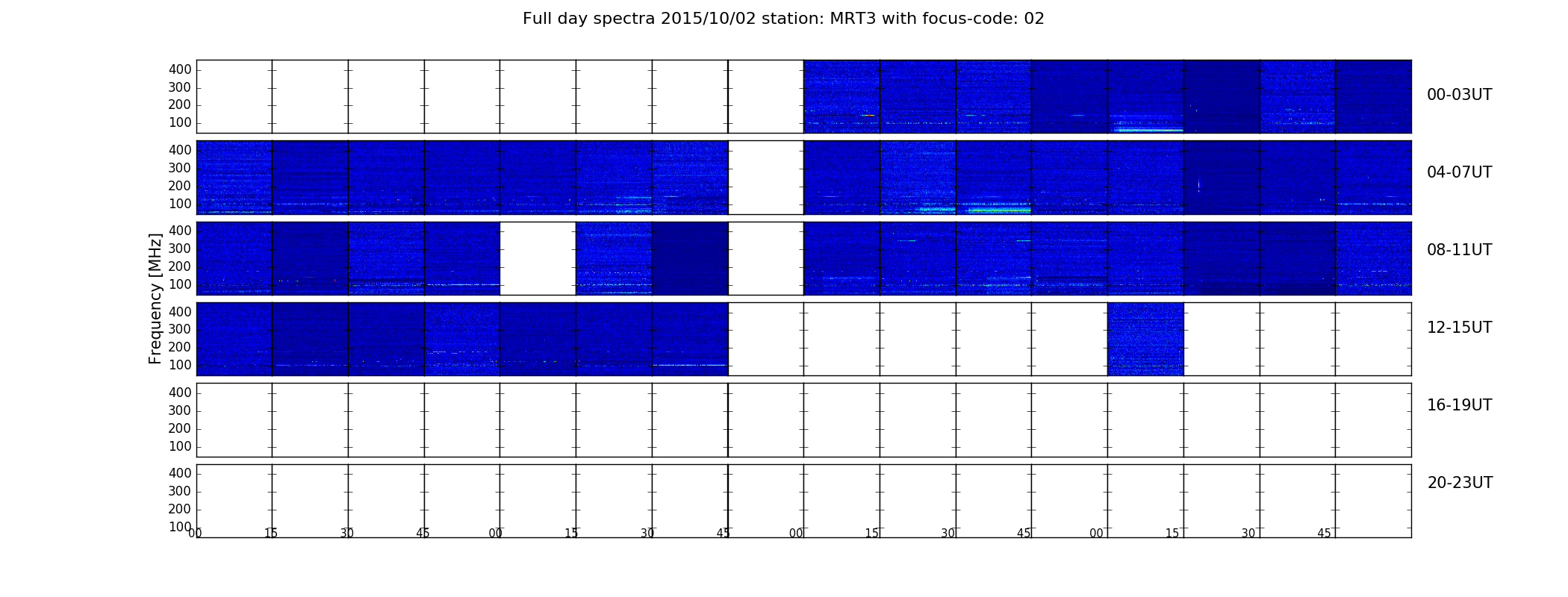 Full day spectra 2015/10/02 station: MRT3 with focus-code: 02

Frequency [MHz]

400
300
200
100

00-03UT

400
300
200
100

04-07UT

400
300
200
100

08-11UT

400
300
200
100

12-15UT

400
300
200
100

16-19UT

400
300
200
100

20-23UT

00 15 30 45 00 15 30 45 00 15 30 45 00 15 30 45